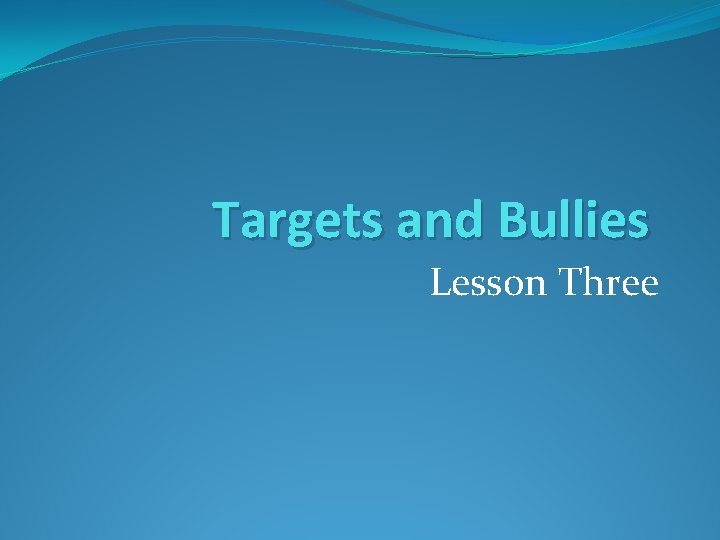 Targets and Bullies

Lesson Three